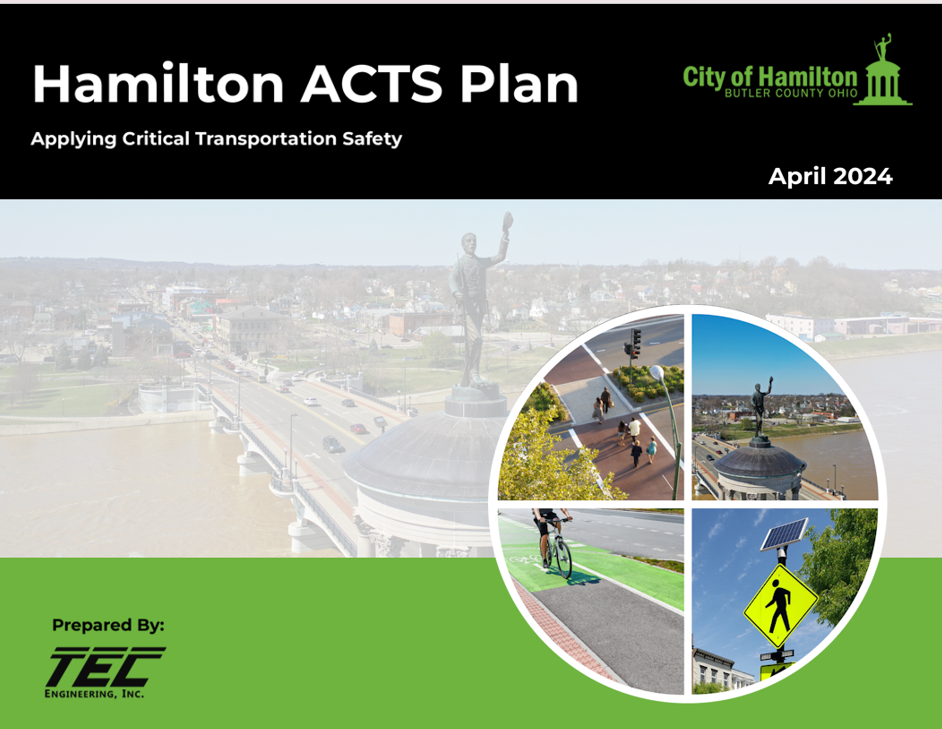 Hamilton ACTS Plan

Applying Critical Transportation Safety

City of Hamilton
BUTLER COUNTY OHIO

April 2024

Prepared By:

TEC
ENGINEERING, INC.